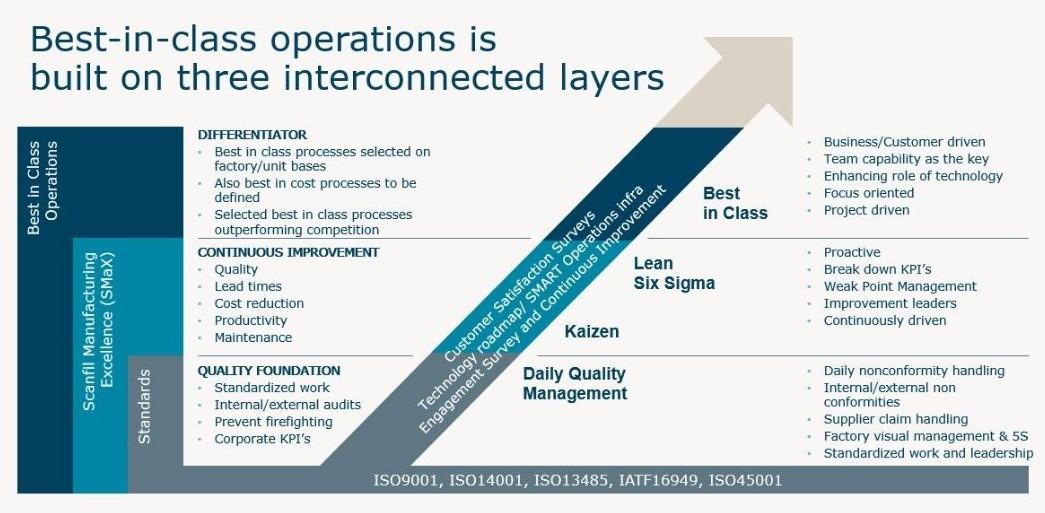 Best-in-class operations is built on three interconnected layers

Best in Class Operations

Scanfil Manufacturing Excellence (SMaX)

Standards

DIFFERENTIATOR
• Best in class processes selected on factory/unit bases
• Also best in cost processes to be defined
• Selected best in class processes outperforming competition

CONTINUOUS IMPROVEMENT
• Quality
• Lead times
• Cost reduction
• Productivity
• Maintenance

QUALITY FOUNDATION
• Standardized work
• Internal/external audits
• Prevent firefighting
• Corporate KPI's

Customer Satisfaction Surveys
Technology roadmap/ SMART Operations infra
Engagement Survey and Continuous Improvement

Best in Class

Lean Six Sigma

Kaizen

Daily Quality Management

• Business/Customer driven
• Team capability as the key
• Enhancing role of technology
• Focus oriented
• Project driven

• Proactive
• Break down KPI's
• Weak Point Management
• Improvement leaders
• Continuously driven

• Daily nonconformity handling
• Internal/external non conformities
• Supplier claim handling
• Factory visual management & 5S
• Standardized work and leadership

ISO9001, ISO14001, ISO13485, IATF16949, ISO45001